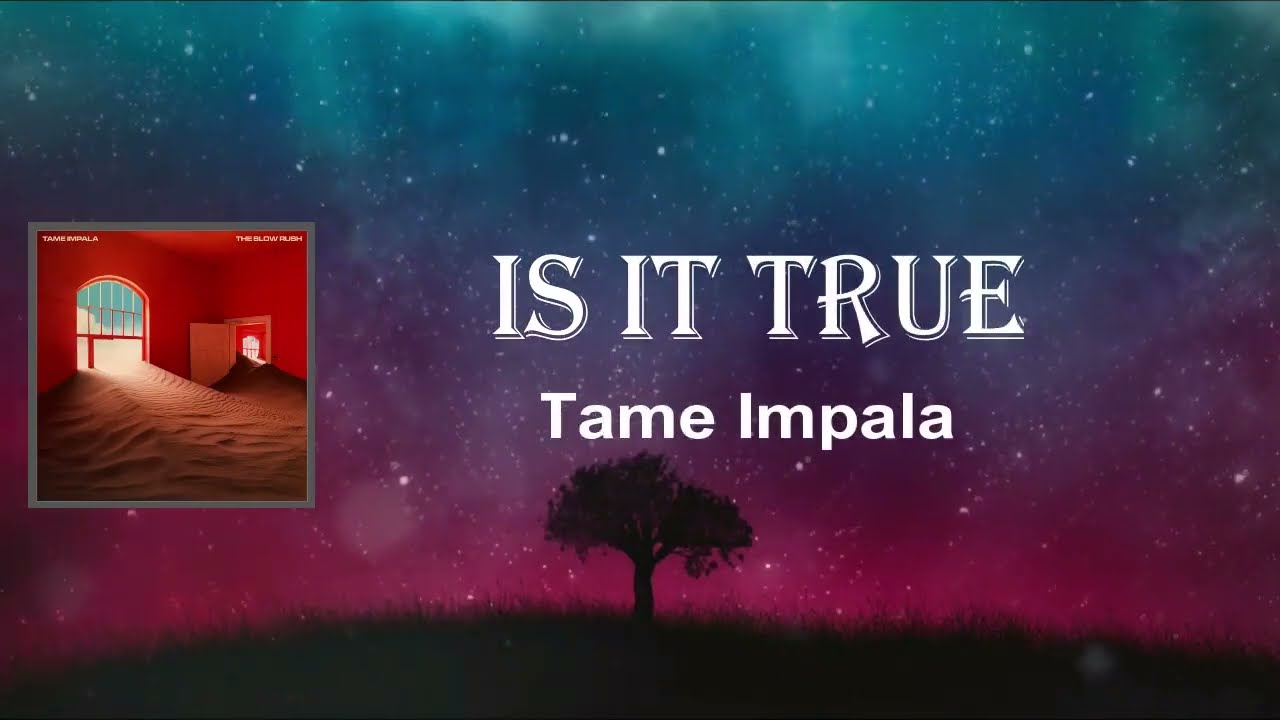 TAME IMPALA
THE SLOW RUSH

IS IT TRUE
Tame Impala